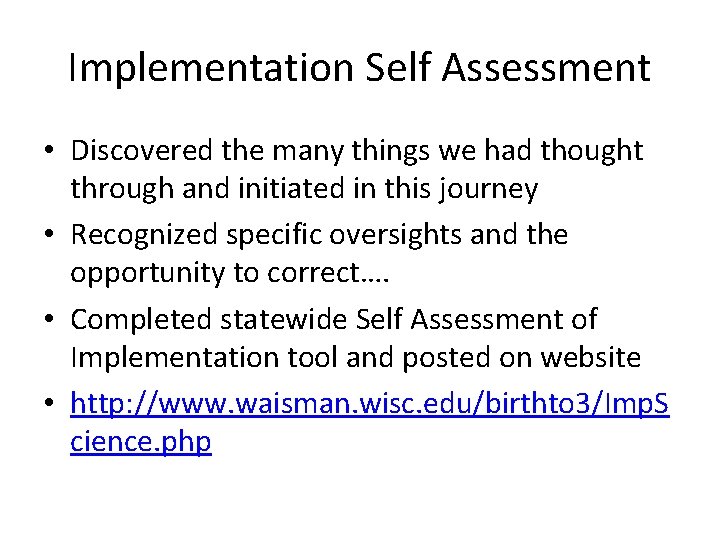 Implementation Self Assessment

• Discovered the many things we had thought through and initiated in this journey
• Recognized specific oversights and the opportunity to correct….
• Completed statewide Self Assessment of Implementation tool and posted on website
• http://www.waisman.wisc.edu/birthto3/ImpScience.php